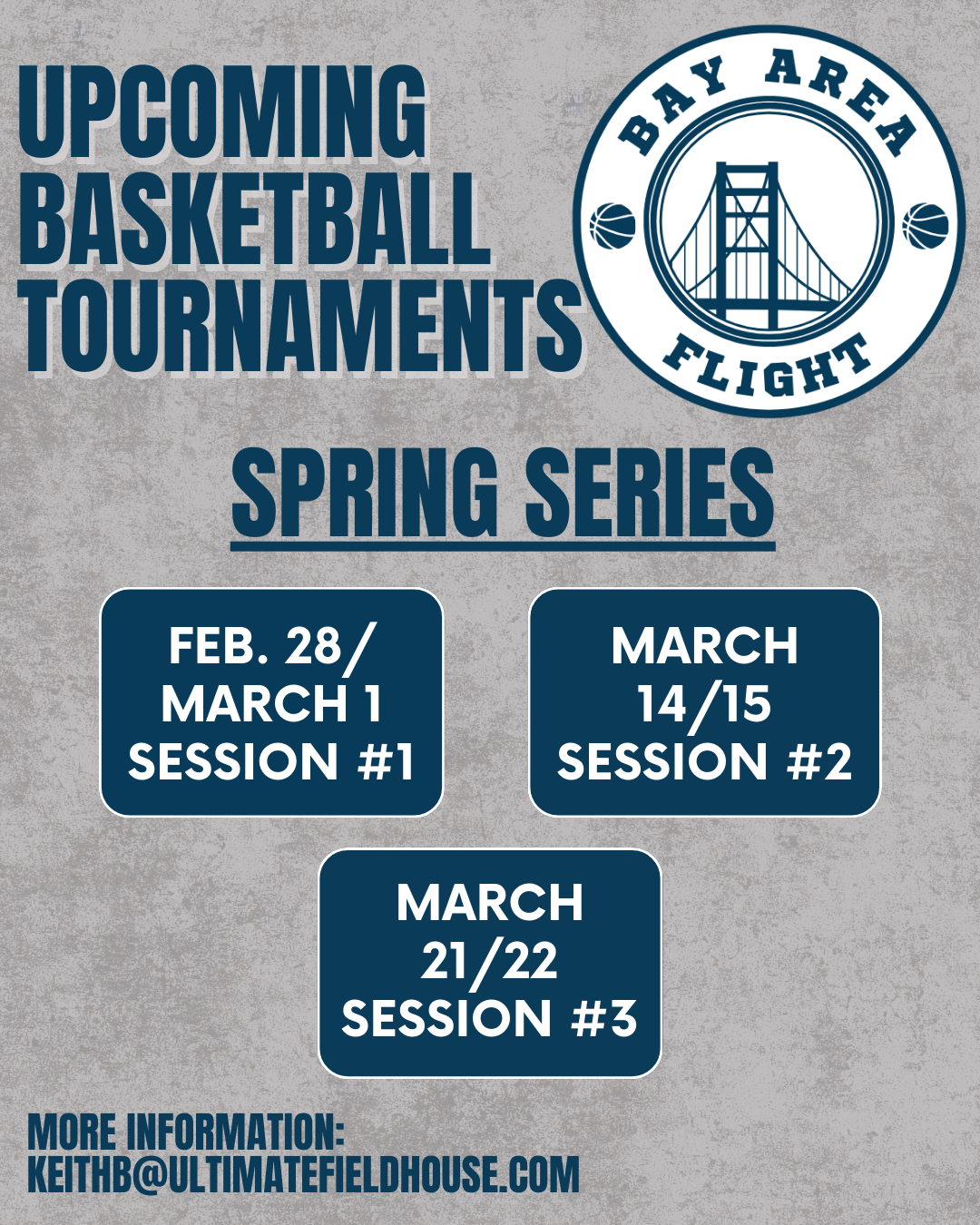 UPCOMING BASKETBALL TOURNAMENTS

BAY AREA
FLIGHT

SPRING SERIES

FEB. 28/ MARCH 1 SESSION #1

MARCH 14/15 SESSION #2

MARCH 21/22 SESSION #3

MORE INFORMATION:
KEITHB@ULTIMATEFIELDHOUSE.COM